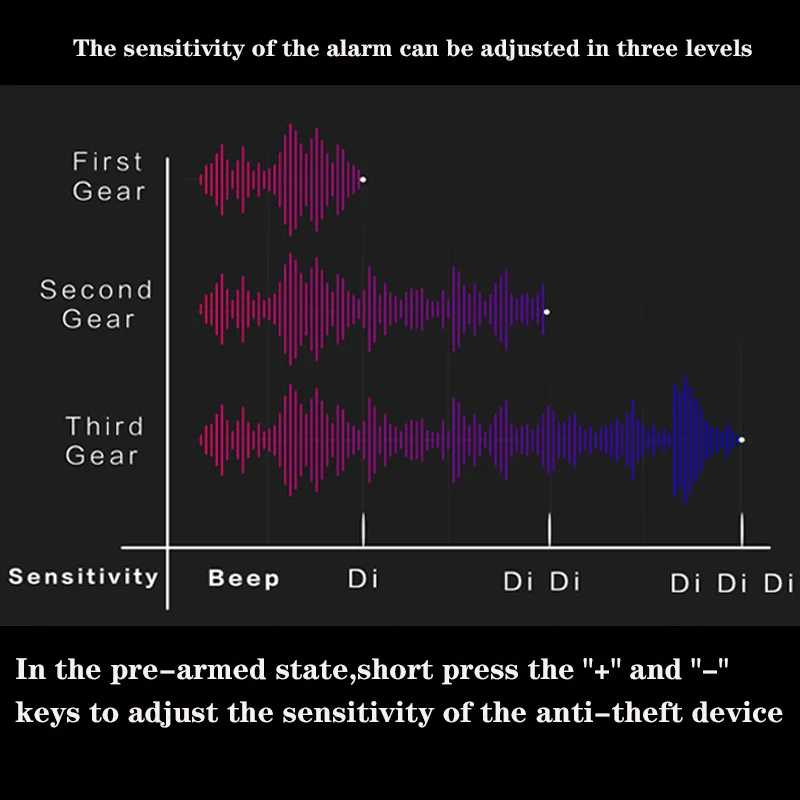 The sensitivity of the alarm can be adjusted in three levels

First Gear

Second Gear

Third Gear

Sensitivity

Beep

Di

Di Di

Di Di Di

In the pre-armed state,short press the "+" and "-" keys to adjust the sensitivity of the anti-theft device